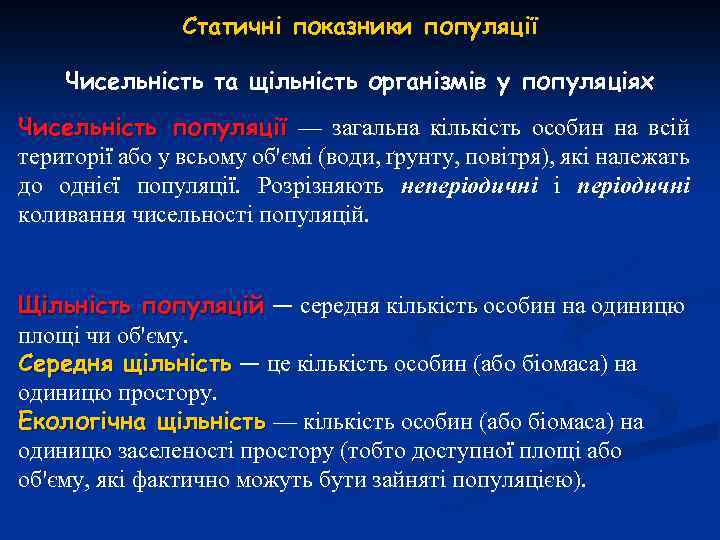 Статичні показники популяції

Чисельність та щільність організмів у популяціях

Чисельність популяції — загальна кількість особин на всій території або у всьому об'ємі (води, ґрунту, повітря), які належать до однієї популяції. Розрізняють неперіодичні і періодичні коливання чисельності популяцій.

Щільність популяцій — середня кількість особин на одиницю площі чи об'єму.
Середня щільність — це кількість особин (або біомаса) на одиницю простору.
Екологічна щільність — кількість особин (або біомаса) на одиницю заселеності простору (тобто доступної площі або об'єму, які фактично можуть бути зайняті популяцією).